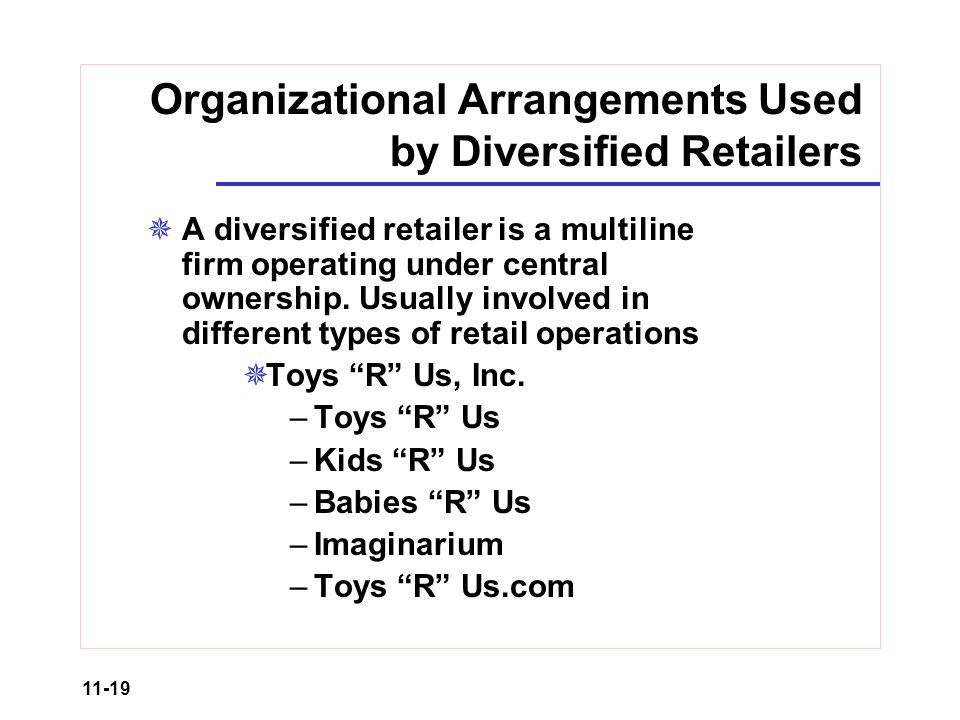 Organizational Arrangements Used by Diversified Retailers

A diversified retailer is a multiline firm operating under central ownership. Usually involved in different types of retail operations

Toys “R” Us, Inc.

– Toys “R” Us
– Kids “R” Us
– Babies “R” Us
– Imaginarium
– Toys “R” Us.com

11-19